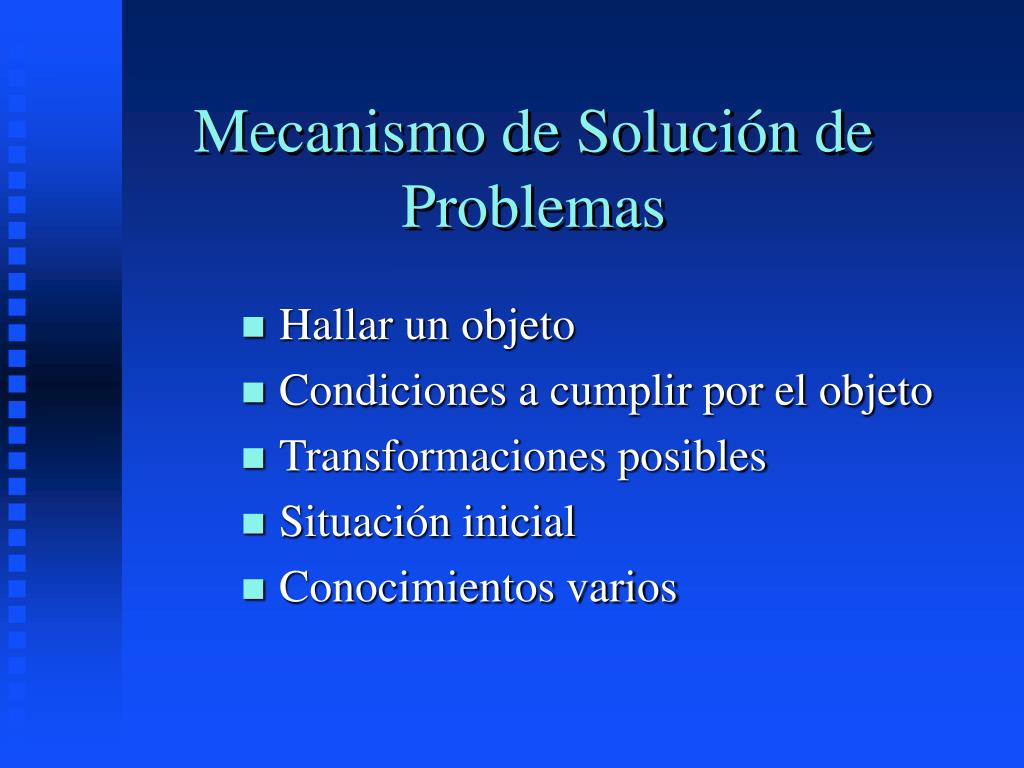 Mecanismo de Solución de Problemas

- Hallar un objeto
- Condiciones a cumplir por el objeto
- Transformaciones posibles
- Situación inicial
- Conocimientos varios